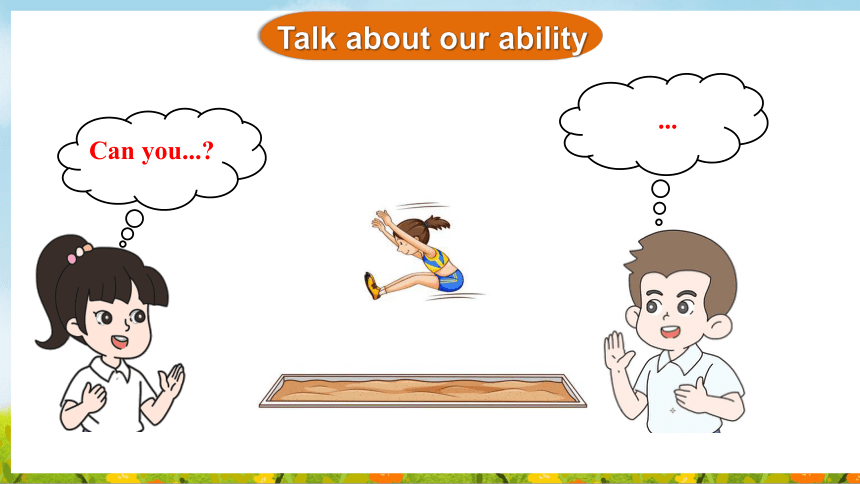 Talk about our ability

Can you...?

...